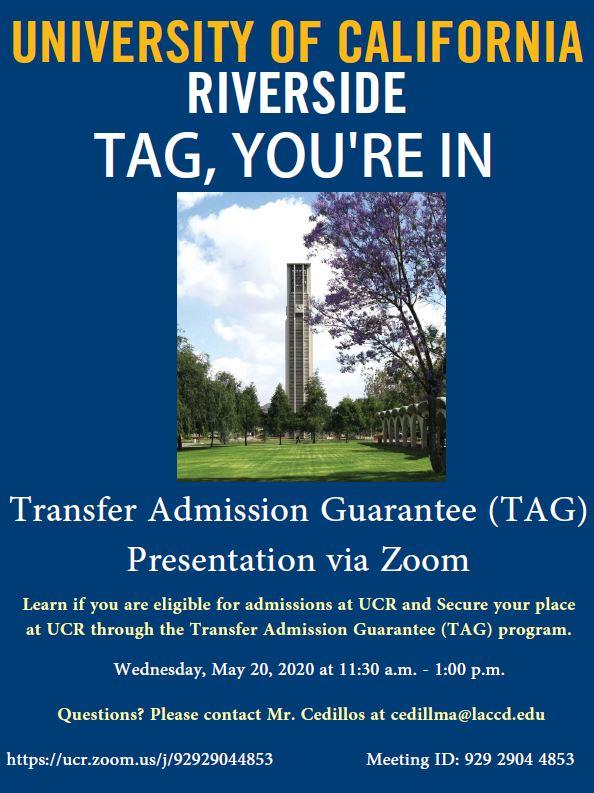 UNIVERSITY OF CALIFORNIA
RIVERSIDE
TAG, YOU'RE IN

Transfer Admission Guarantee (TAG)
Presentation via Zoom

Learn if you are eligible for admissions at UCR and Secure your place at UCR through the Transfer Admission Guarantee (TAG) program.

Wednesday, May 20, 2020 at 11:30 a.m. - 1:00 p.m.

Questions? Please contact Mr. Cedillos at cedillma@laccd.edu

https://ucr.zoom.us/j/92929044853

Meeting ID: 929 2904 4853